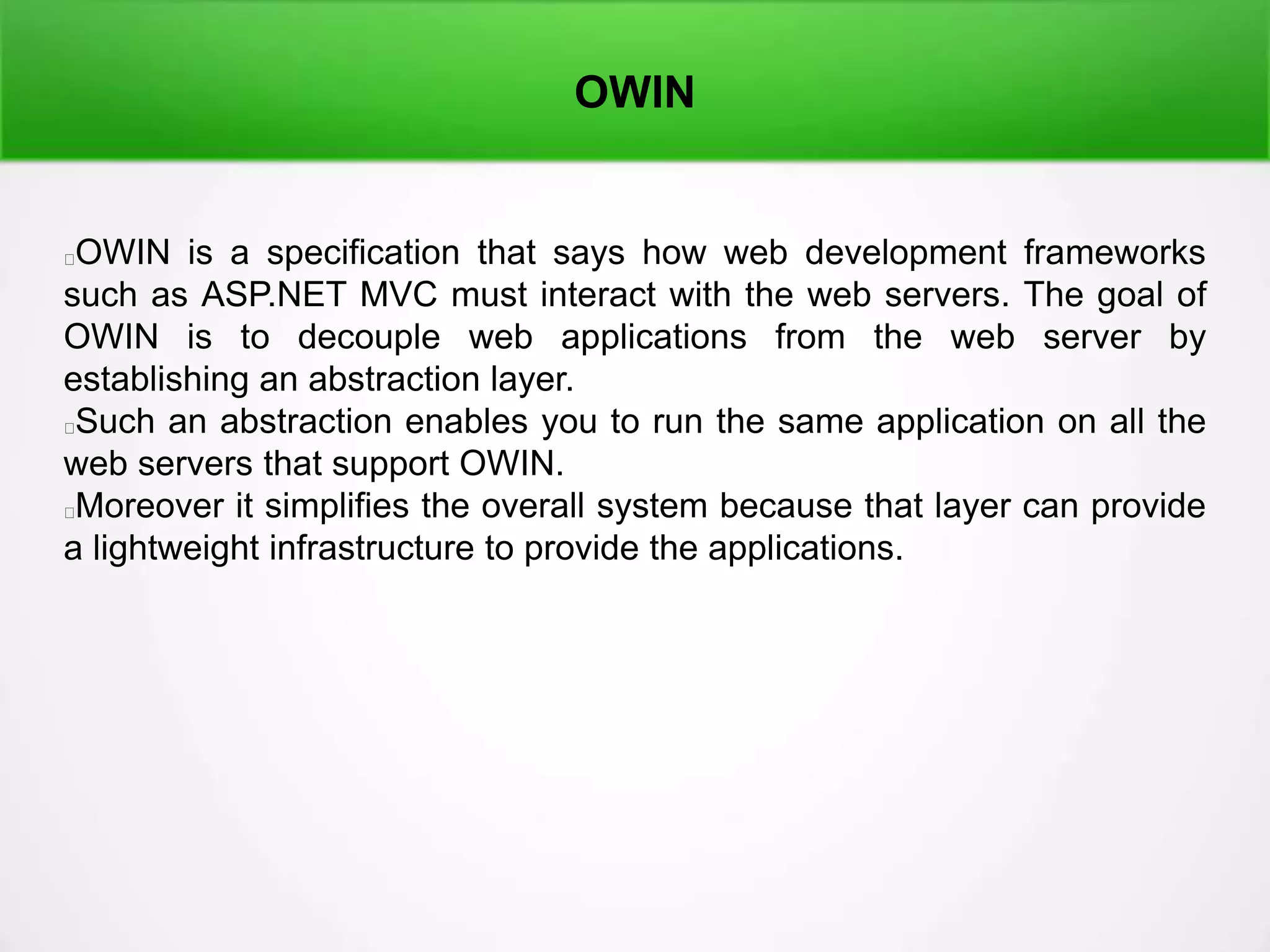 OWIN

OWIN is a specification that says how web development frameworks such as ASP.NET MVC must interact with the web servers. The goal of OWIN is to decouple web applications from the web server by establishing an abstraction layer.

Such an abstraction enables you to run the same application on all the web servers that support OWIN.

Moreover it simplifies the overall system because that layer can provide a lightweight infrastructure to provide the applications.